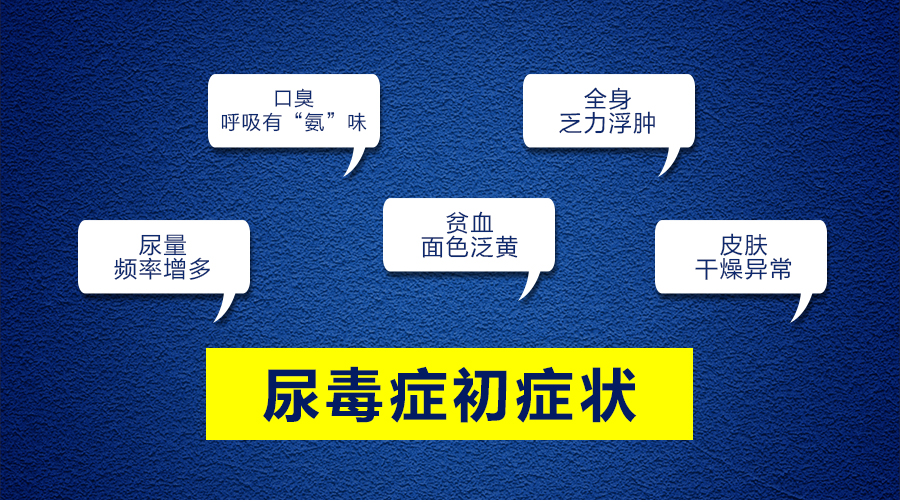 口臭
呼吸有“氨”味

全身
乏力浮肿

尿量
频率增多

贫血
面色泛黄

皮肤
干燥异常

尿毒症初症状